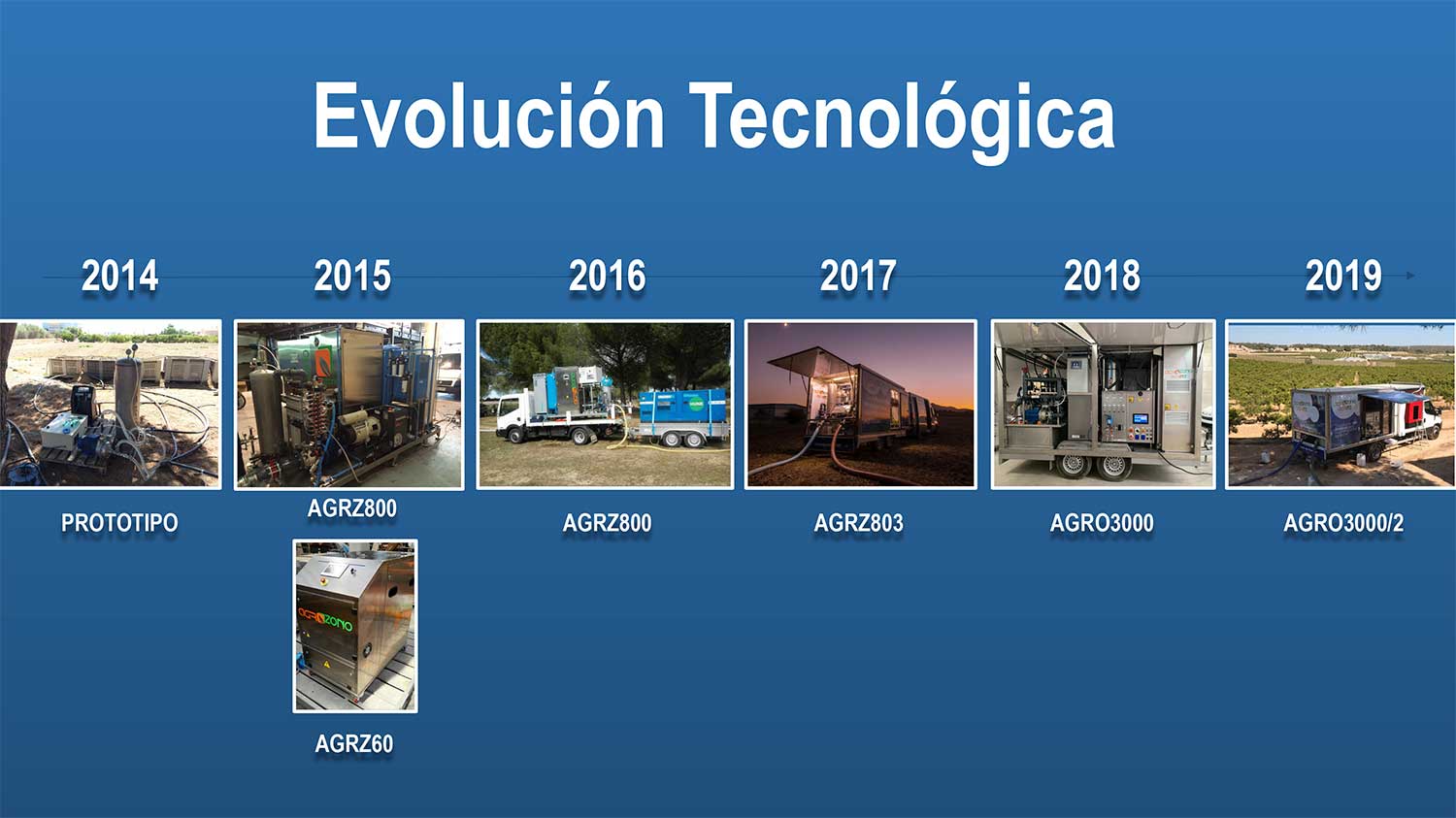 Evolución Tecnológica

2014
PROTOTIPO

2015
AGRZ800
AGROZONO
AGRZ60

2016
AGRZ800

2017
AGRZ803

2018
AGRO3000

2019
AGRO3000/2